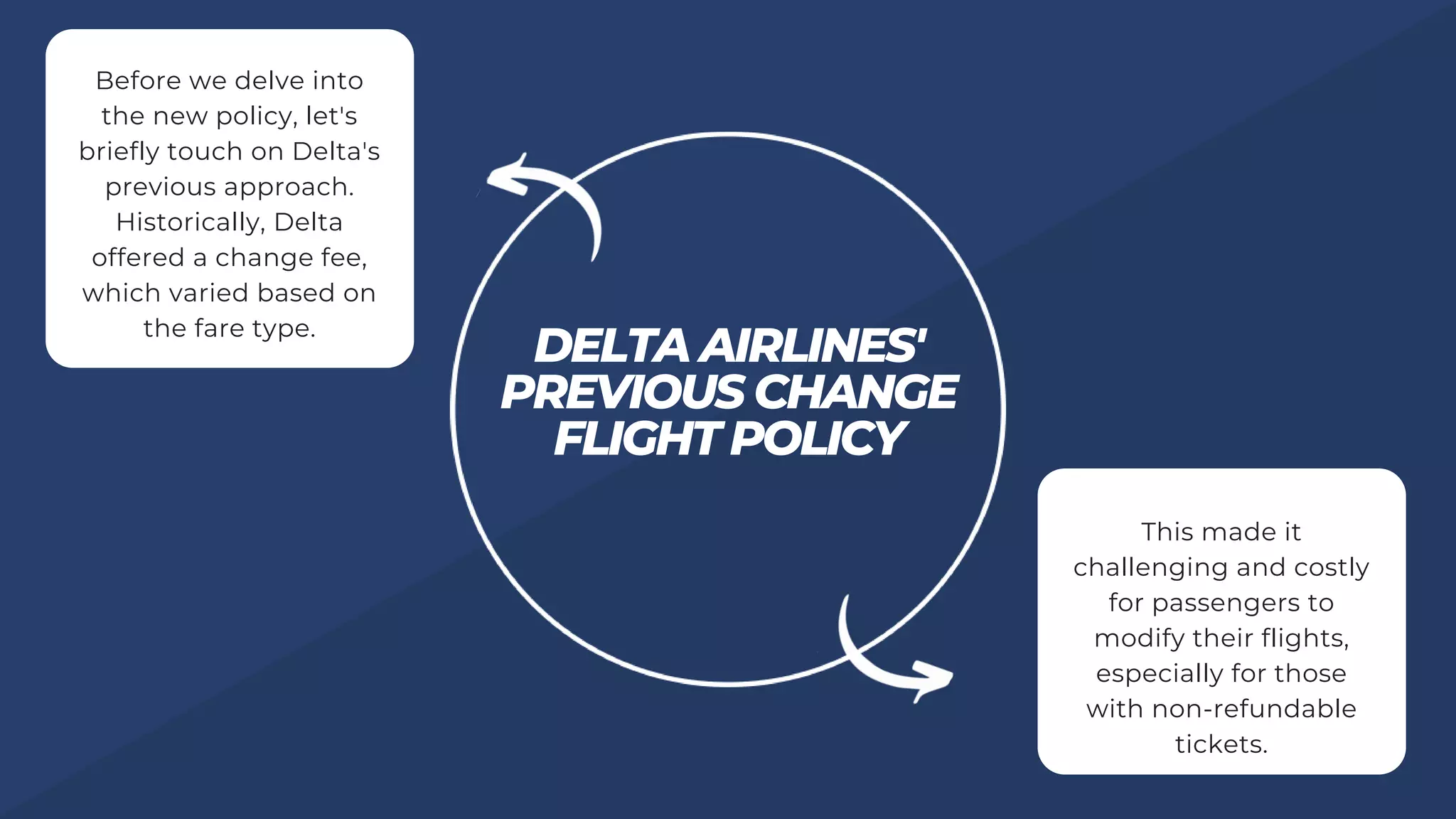 Before we delve into the new policy, let's briefly touch on Delta's previous approach. Historically, Delta offered a change fee, which varied based on the fare type.

DELTA AIRLINES' PREVIOUS CHANGE FLIGHT POLICY

This made it challenging and costly for passengers to modify their flights, especially for those with non-refundable tickets.